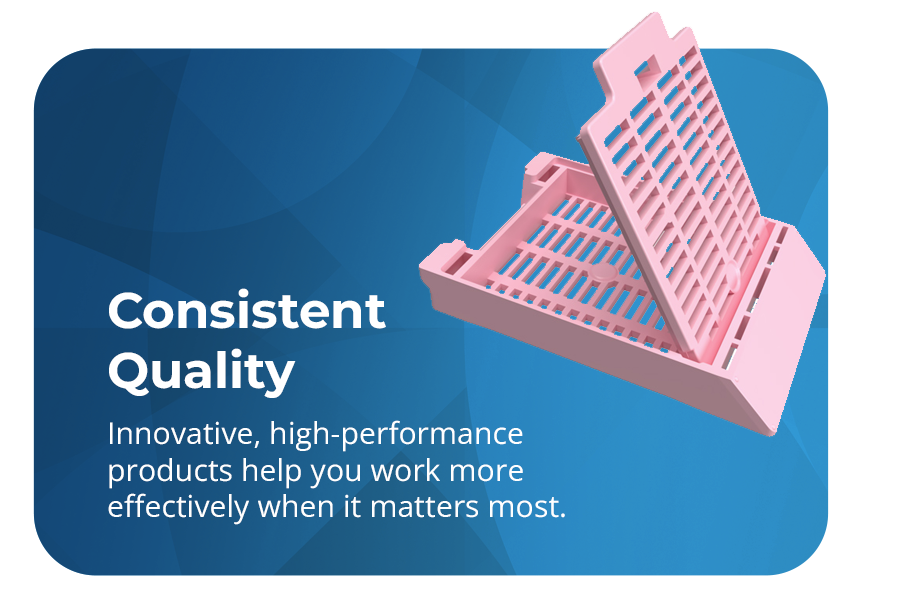 Consistent Quality

Innovative, high-performance products help you work more effectively when it matters most.